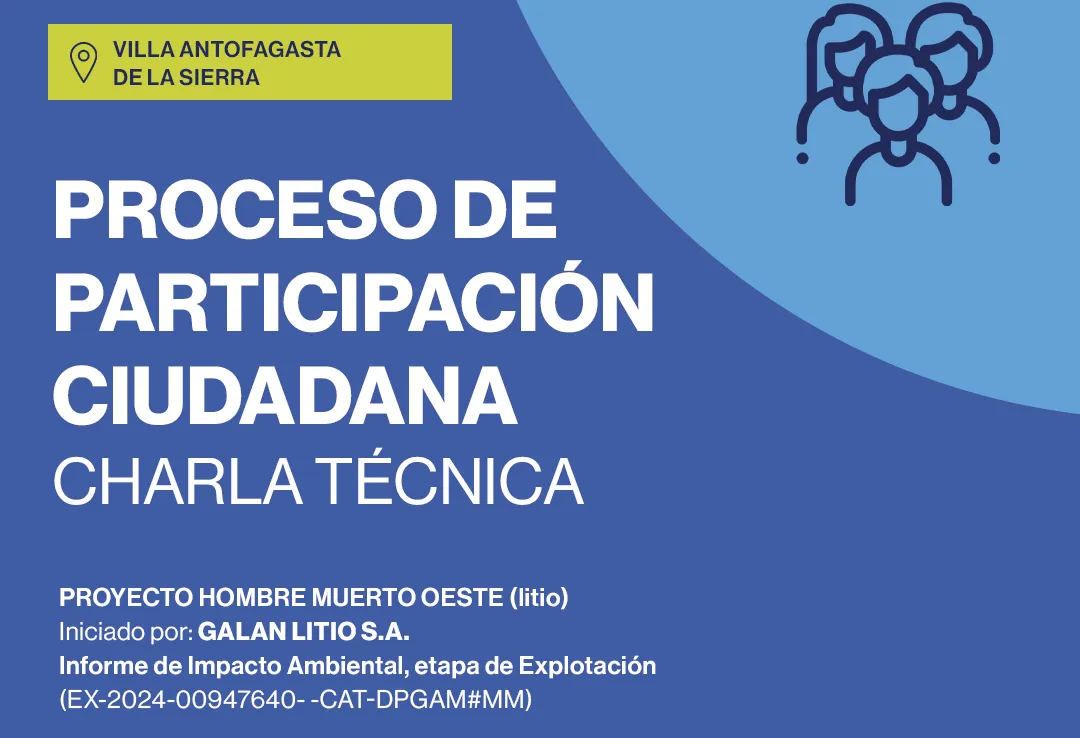 VILLA ANTOFAGASTA DE LA SIERRA

PROCESO DE PARTICIPACIÓN CIUDADANA
CHARLA TÉCNICA

PROYECTO HOMBRE MUERTO OESTE (litio)
Iniciado por: GALAN LITIO S.A.
Informe de Impacto Ambiental, etapa de Explotación
(EX-2024-00947640- -CAT-DPGAM#MM)